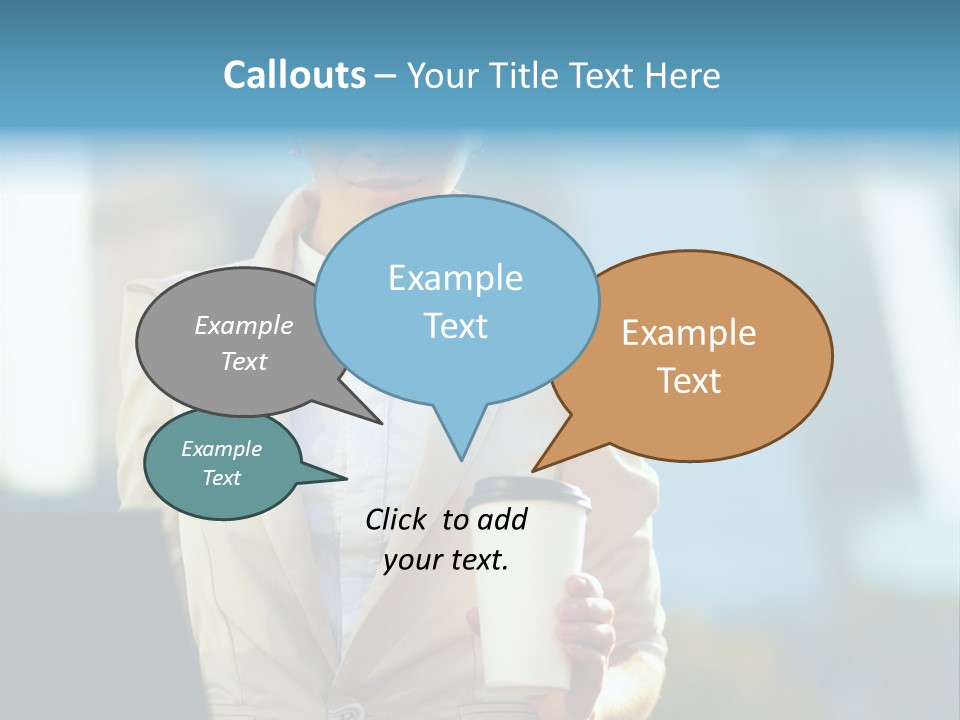 Callouts – Your Title Text Here

Example Text

Example Text

Example Text

Example Text

Click to add your text.